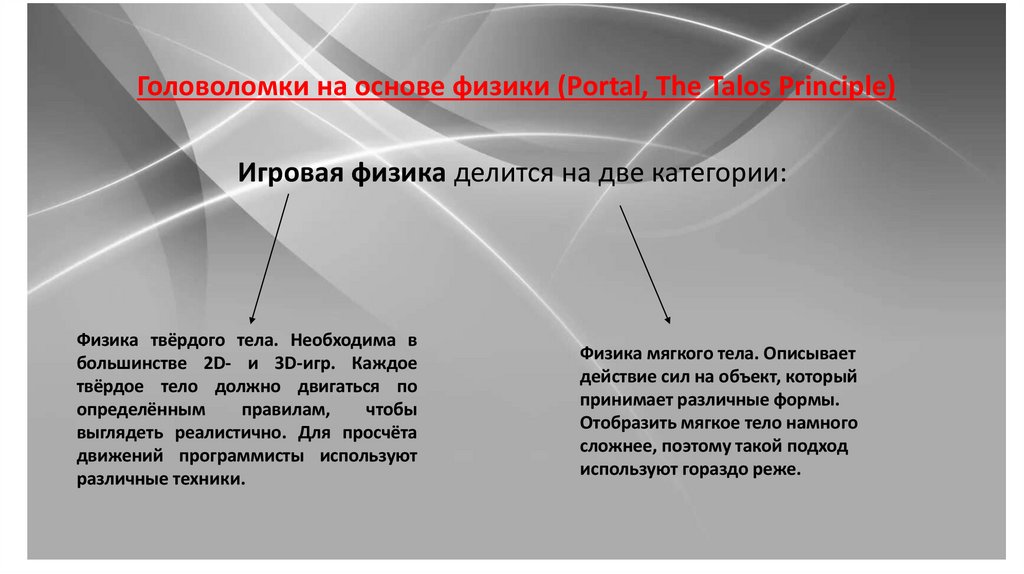 Головоломки на основе физики (Portal, The Talos Principle)

Игровая физика делится на две категории:

Физика твёрдого тела. Необходима в большинстве 2D- и 3D-игр. Каждое твёрдое тело должно двигаться по определённым правилам, чтобы выглядеть реалистично. Для просчёта движений программисты используют различные техники.

Физика мягкого тела. Описывает действие сил на объект, который принимает различные формы. Отобразить мягкое тело намного сложнее, поэтому такой подход используют гораздо реже.